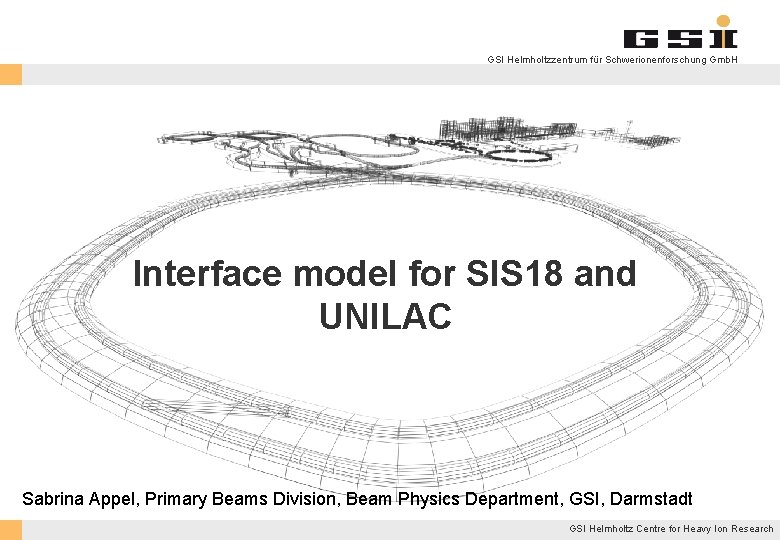 GSI

GSI Helmholtzzentrum für Schwerionenforschung GmbH

Interface model for SIS18 and UNILAC

Sabrina Appel, Primary Beams Division, Beam Physics Department, GSI, Darmstadt

GSI Helmholtz Centre for Heavy Ion Research